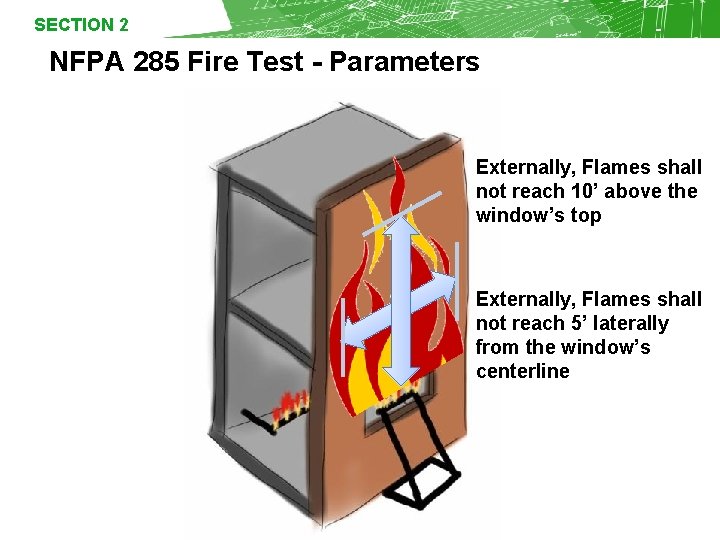 SECTION 2

NFPA 285 Fire Test - Parameters

Externally, Flames shall not reach 10’ above the window’s top

Externally, Flames shall not reach 5’ laterally from the window’s centerline